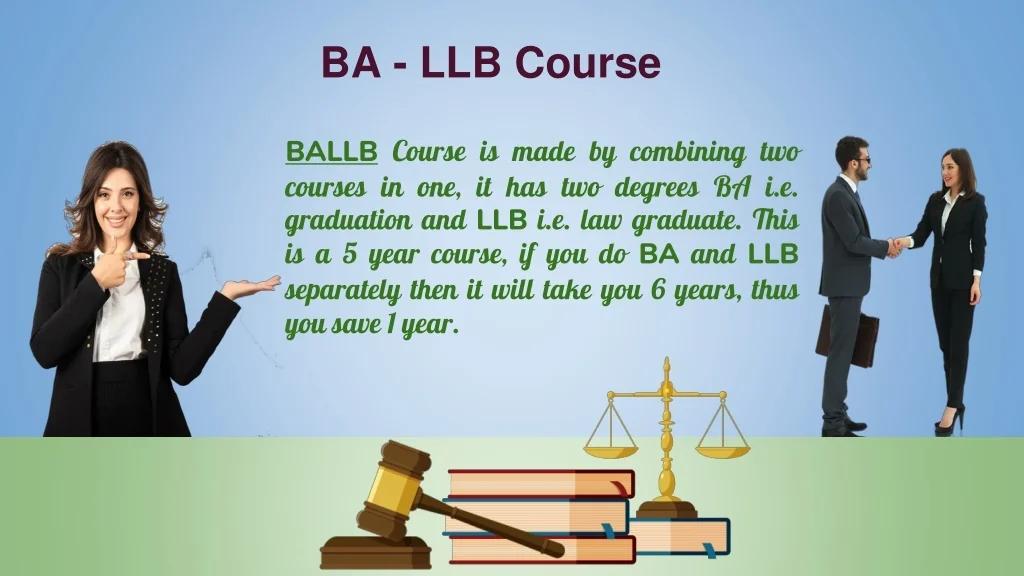 BA - LLB Course

BALLB Course is made by combining two courses in one, it has two degrees BA i.e. graduation and LLB i.e. law graduate. This is a 5 year course, if you do BA and LLB separately then it will take you 6 years, thus you save 1 year.